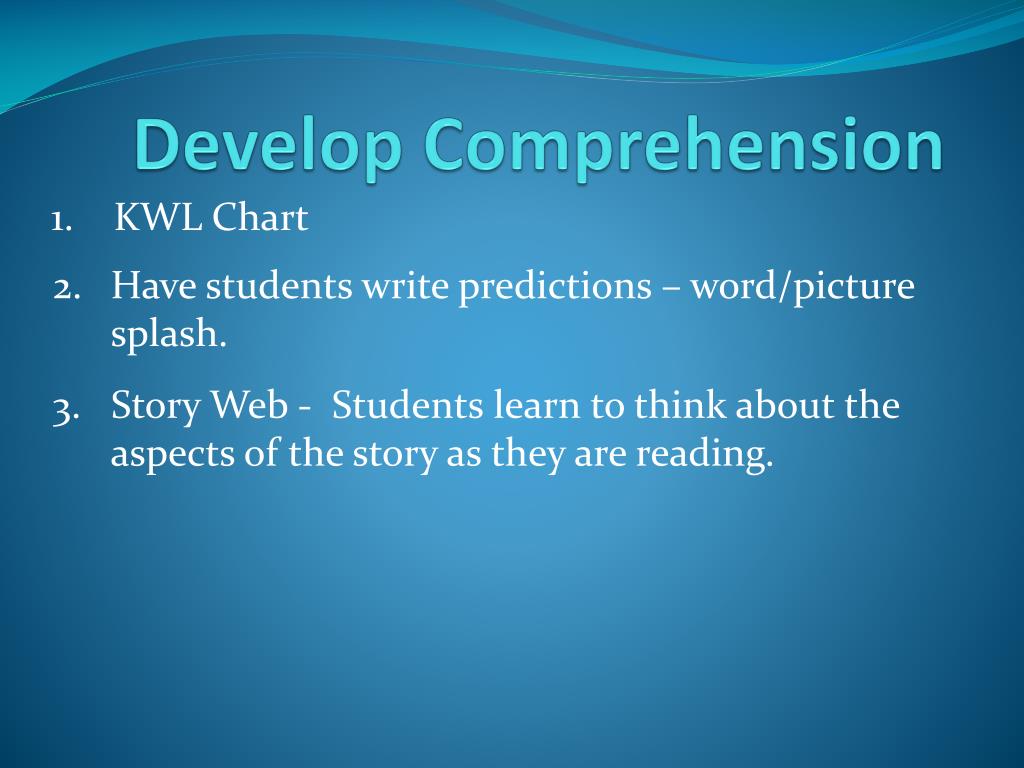 Develop Comprehension

1. KWL Chart
2. Have students write predictions – word/picture splash.
3. Story Web - Students learn to think about the aspects of the story as they are reading.